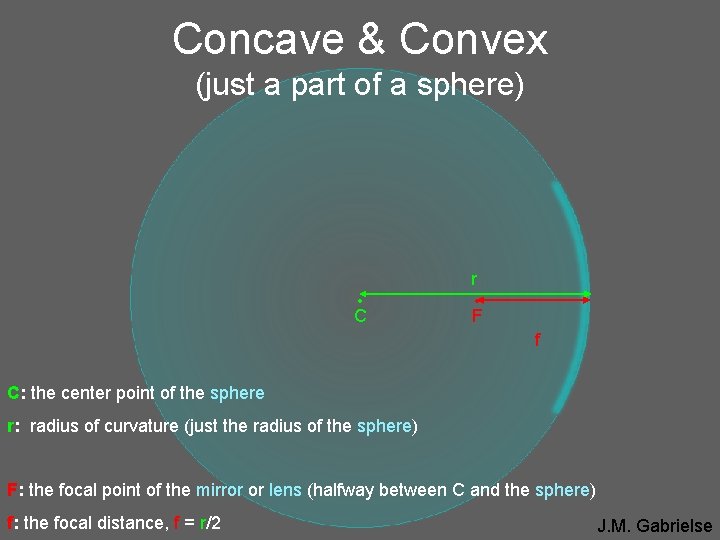 Concave & Convex
(just a part of a sphere)

r
C
F
f

C: the center point of the sphere

r: radius of curvature (just the radius of the sphere)

F: the focal point of the mirror or lens (halfway between C and the sphere)

f: the focal distance, f = r/2

J.M. Gabrielse